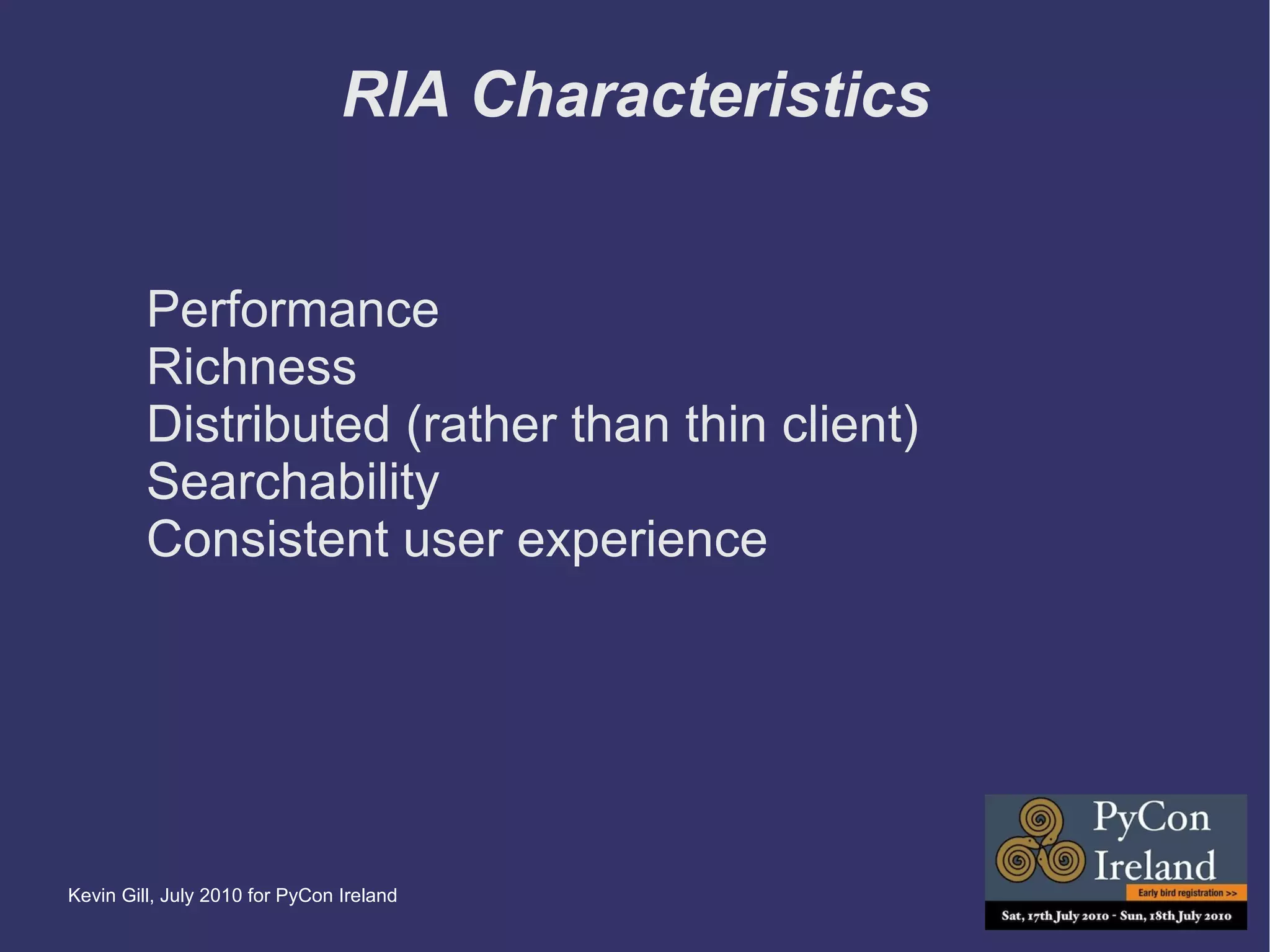 RIA Characteristics

Performance
Richness
Distributed (rather than thin client)
Searchability
Consistent user experience

Kevin Gill, July 2010 for PyCon Ireland

PyCon Ireland
Early bird registration >>
Sat, 17th July 2010 - Sun, 18th July 2010